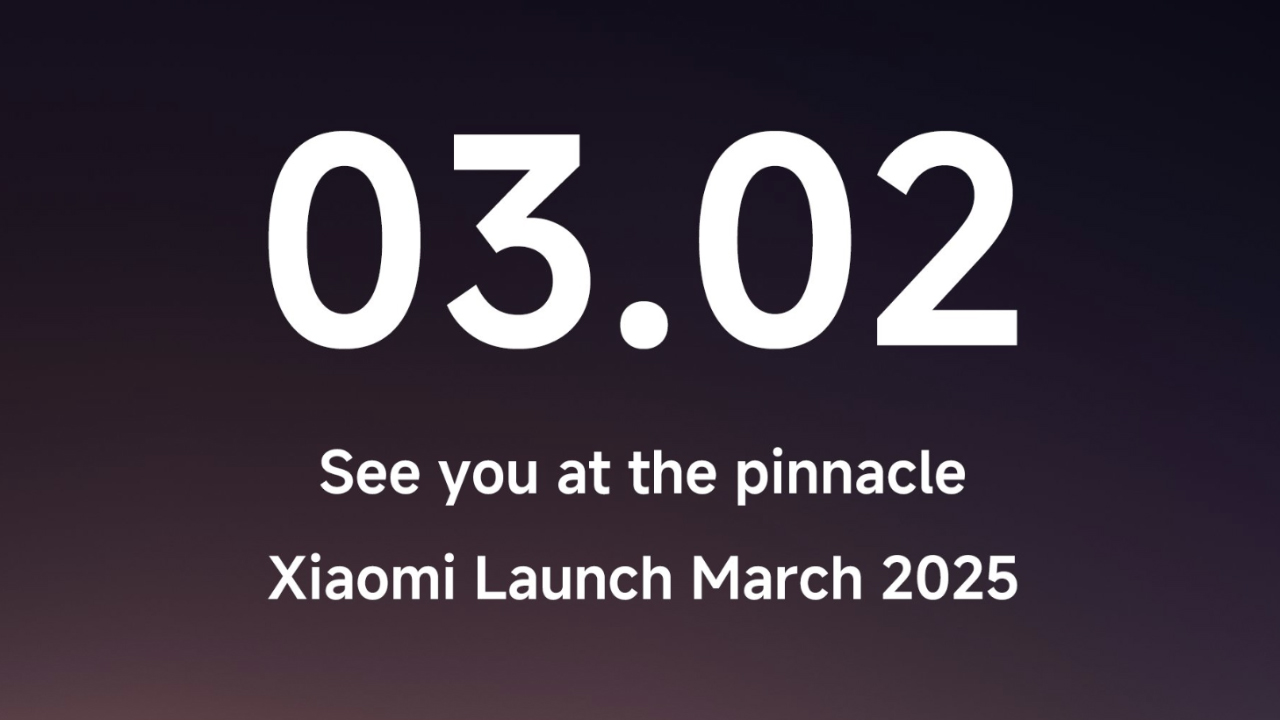 03.02

See you at the pinnacle

Xiaomi Launch March 2025